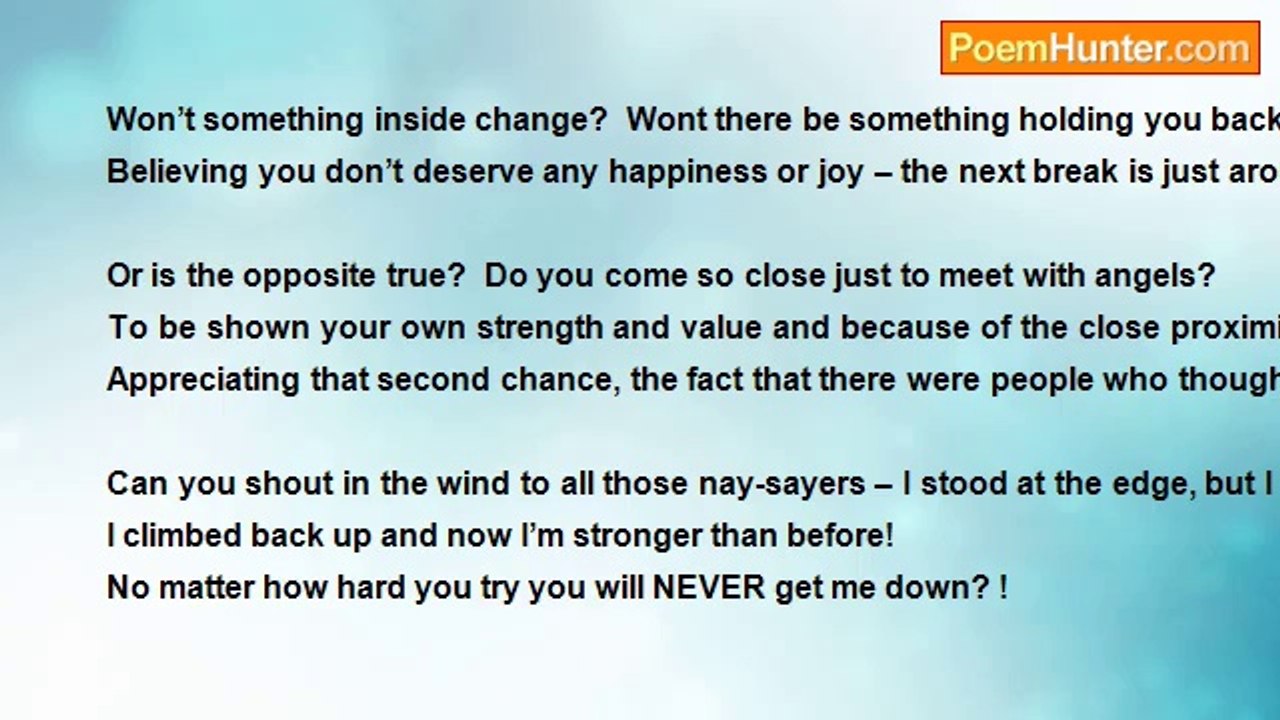 PoemHunter.com

Won't something inside change? Wont there be something holding you back
Believing you don't deserve any happiness or joy – the next break is just aro

Or is the opposite true? Do you come so close just to meet with angels?
To be shown your own strength and value and because of the close proximi
Appreciating that second chance, the fact that there were people who though

Can you shout in the wind to all those nay-sayers – I stood at the edge, but I
I climbed back up and now I'm stronger than before!
No matter how hard you try you will NEVER get me down? !